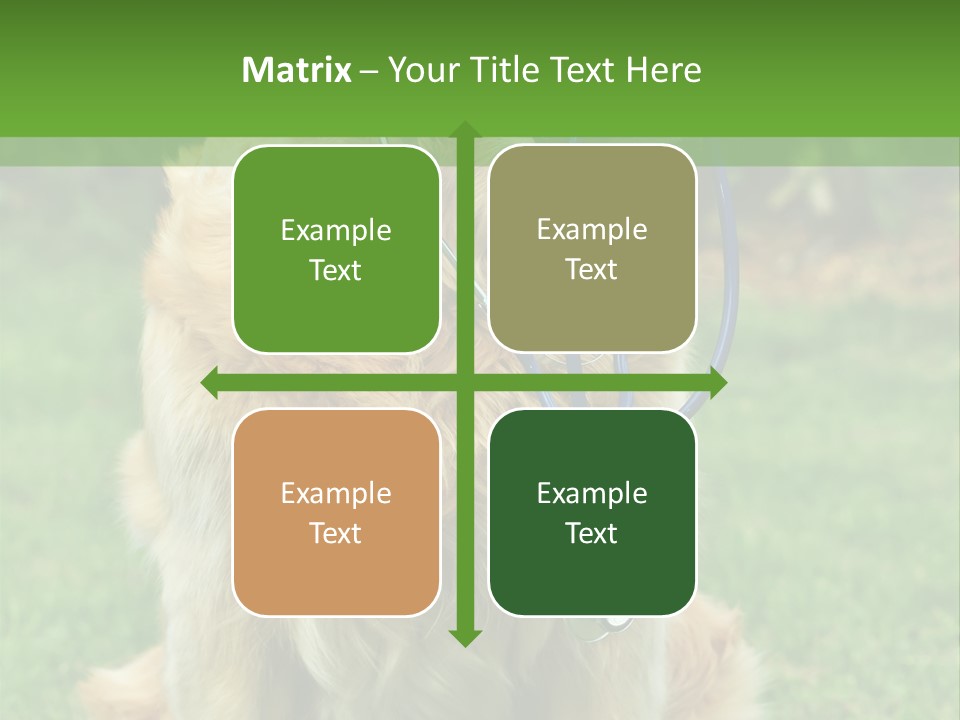 Matrix – Your Title Text Here

Example Text

Example Text

Example Text

Example Text